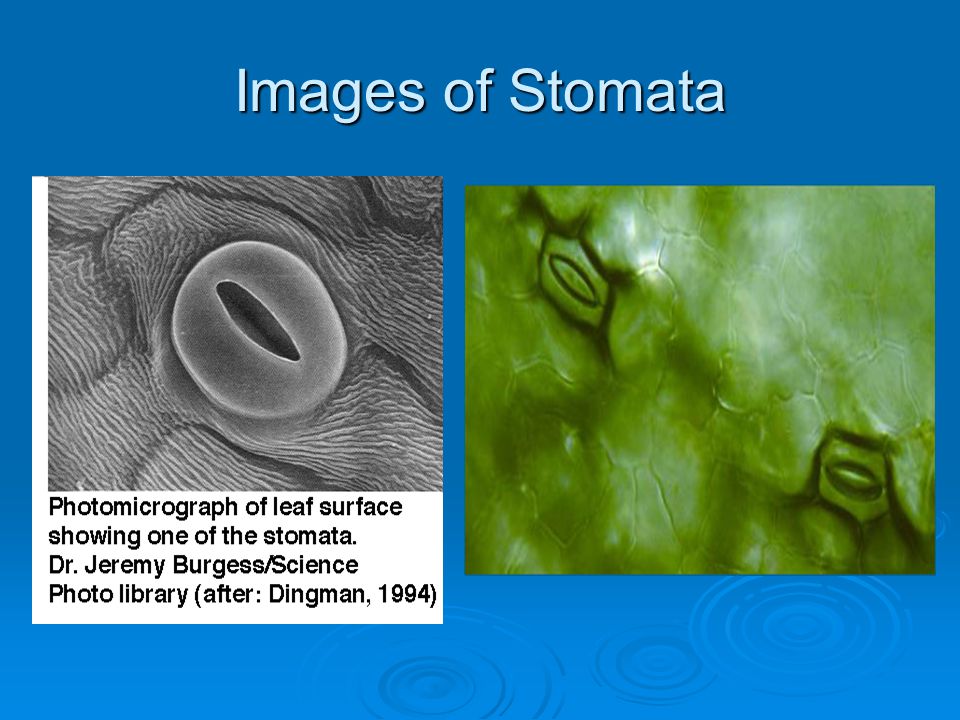 Images of Stomata

Photomicrograph of leaf surface showing one of the stomata. Dr. Jeremy Burgess/Science Photo library (after: Dingman, 1994)